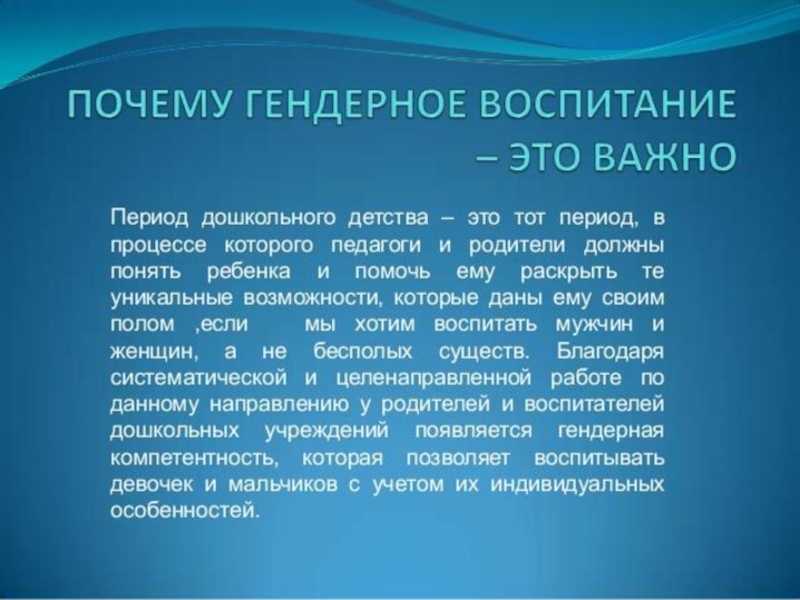 ПОЧЕМУ ГЕНДЕРНОЕ ВОСПИТАНИЕ – ЭТО ВАЖНО

Период дошкольного детства – это тот период, в процессе которого педагоги и родители должны понять ребенка и помочь ему раскрыть те уникальные возможности, которые даны ему своим полом ,если мы хотим воспитать мужчин и женщин, а не бесполых существ. Благодаря систематической и целенаправленной работе по данному направлению у родителей и воспитателей дошкольных учреждений появляется гендерная компетентность, которая позволяет воспитывать девочек и мальчиков с учетом их индивидуальных особенностей.